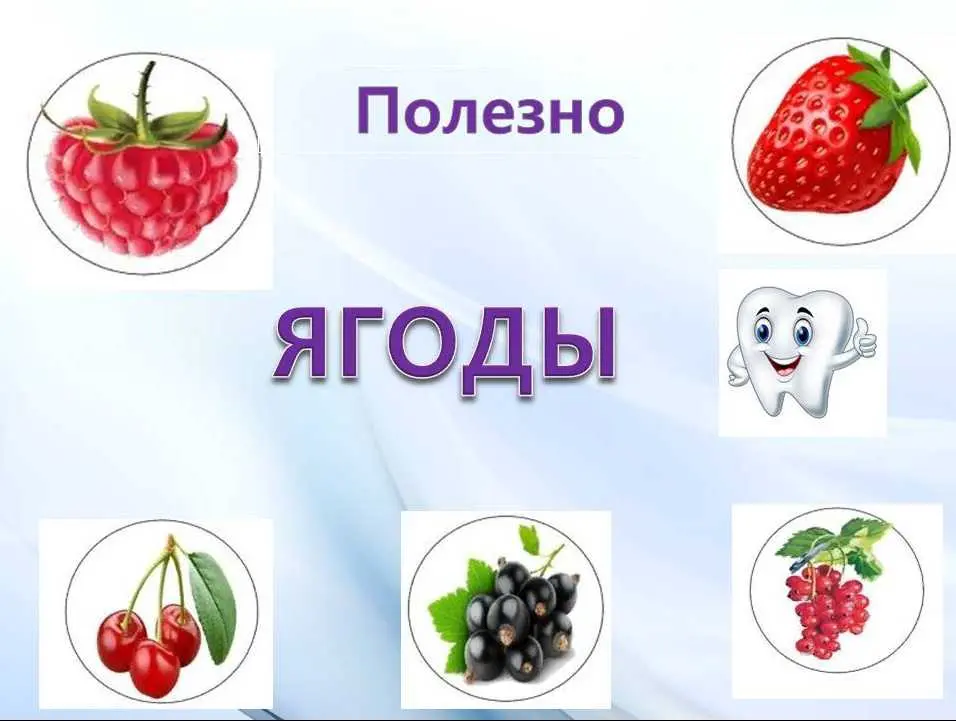 Полезно

ЯГОДЫ